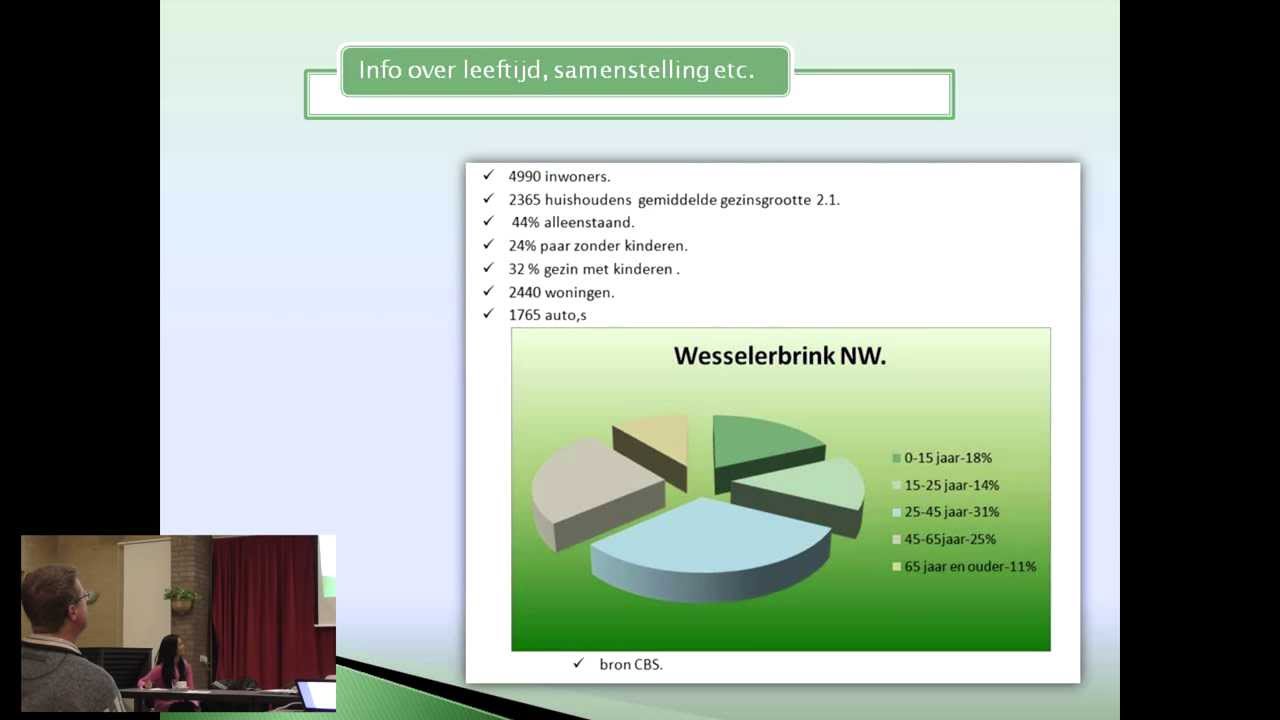 Info over leeftijd, samenstelling etc.

✓ 4990 inwoners.
✓ 2365 huishoudens gemiddelde gezinsgrootte 2.1.
✓ 44% alleenstaand.
✓ 24% paar zonder kinderen.
✓ 32 % gezin met kinderen .
✓ 2440 woningen.
✓ 1765 auto,s

Wesselerbrink NW.

0-15 jaar-18%
15-25 jaar-14%
25-45 jaar-31%
45-65jaar-25%
65 jaar en ouder-11%

✓ bron CBS.